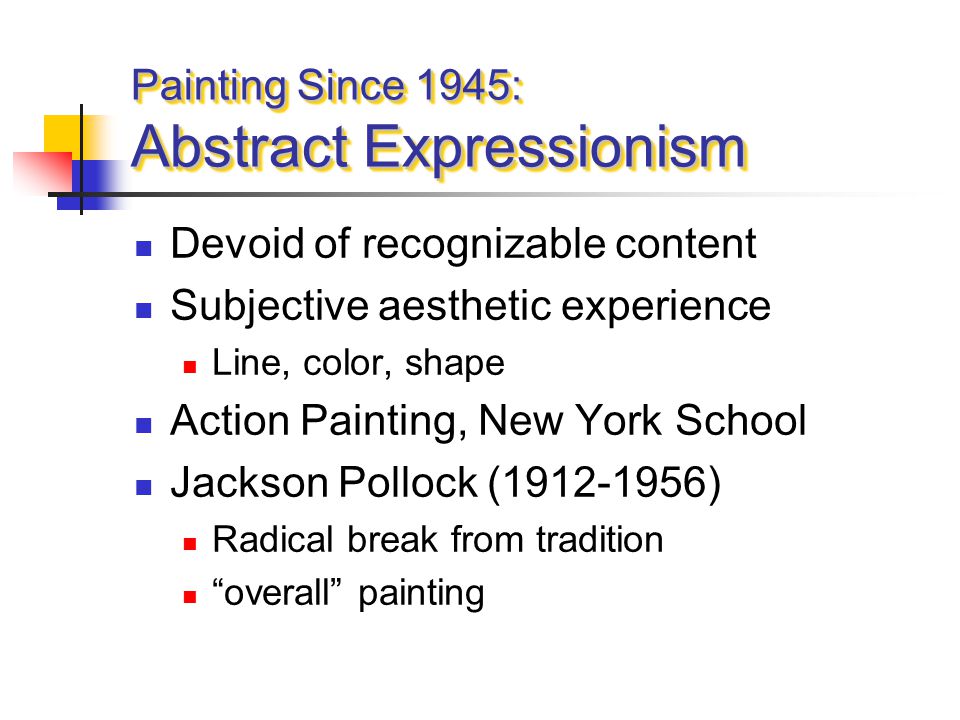 Painting Since 1945:
Abstract Expressionism

- Devoid of recognizable content
- Subjective aesthetic experience
  - Line, color, shape
- Action Painting, New York School
- Jackson Pollock (1912-1956)
  - Radical break from tradition
  - “overall” painting